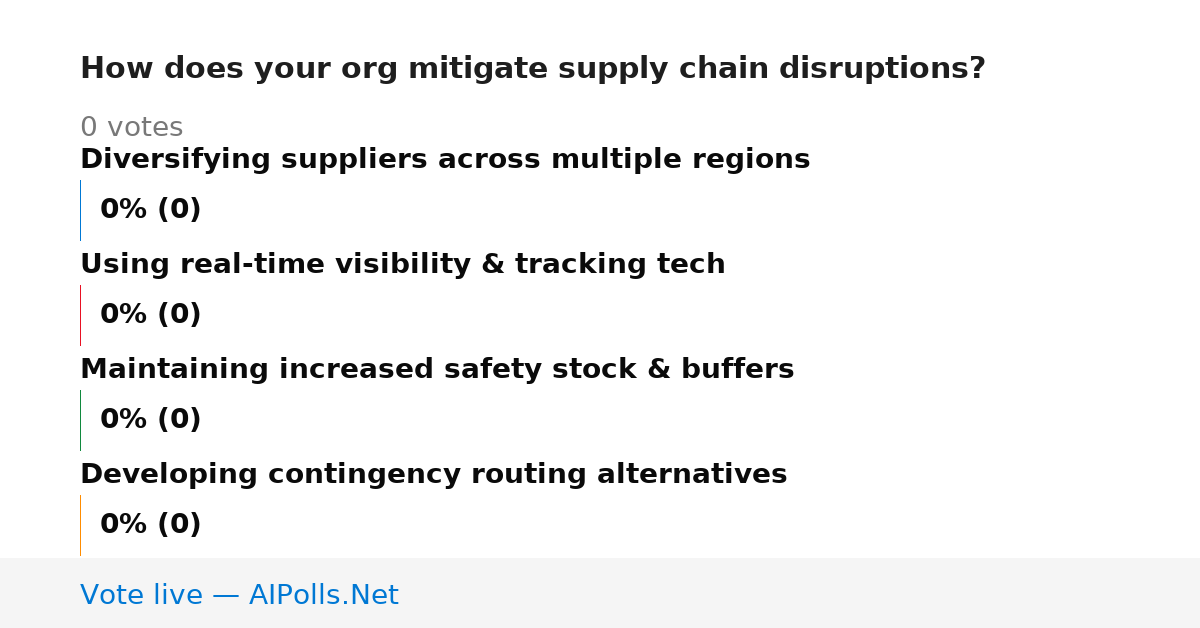 How does your org mitigate supply chain disruptions?

0 votes

Diversifying suppliers across multiple regions

0% (0)

Using real-time visibility & tracking tech

0% (0)

Maintaining increased safety stock & buffers

0% (0)

Developing contingency routing alternatives

0% (0)

Vote live — AIPolls.Net